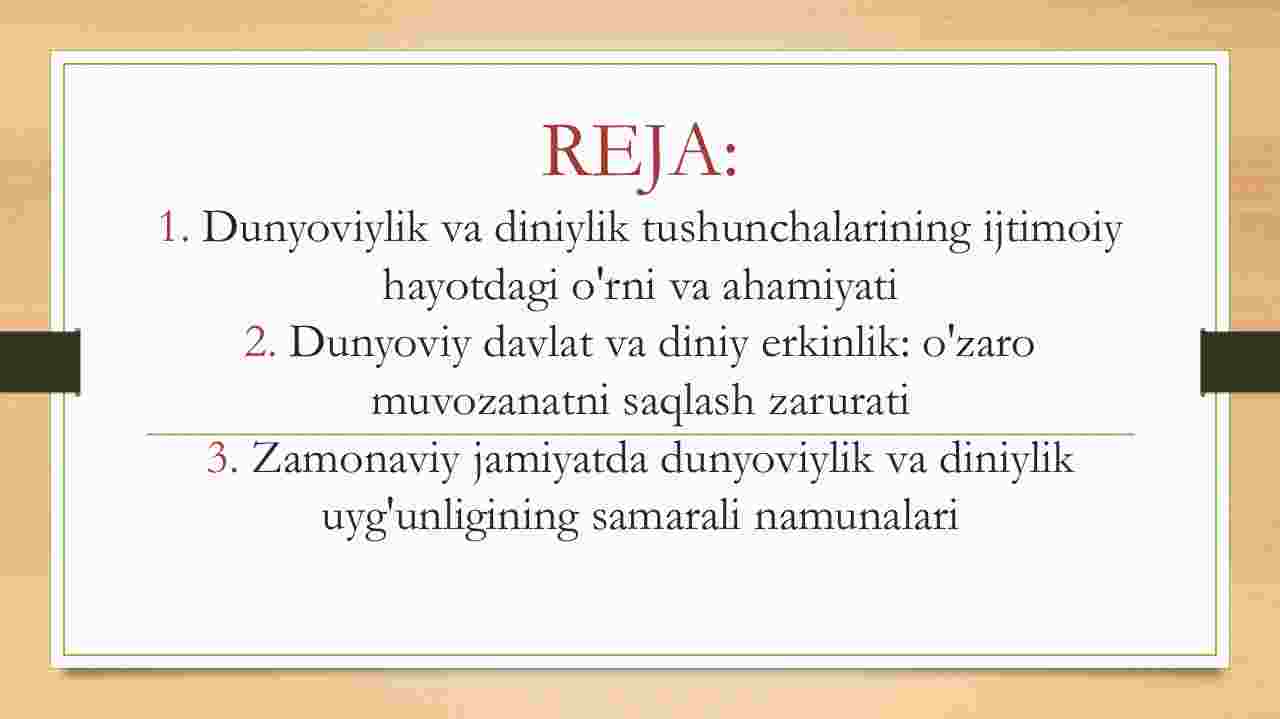 REJA:

1. Dunyoviylik va diniylik tushunchalarining ijtimoiy hayotdagi o'rni va ahamiyati

2. Dunyoviy davlat va diniy erkinlik: o'zaro muvozanatni saqlash zarurati

3. Zamonaviy jamiyatda dunyoviylik va diniylik uyg'unligining samarali namunalari